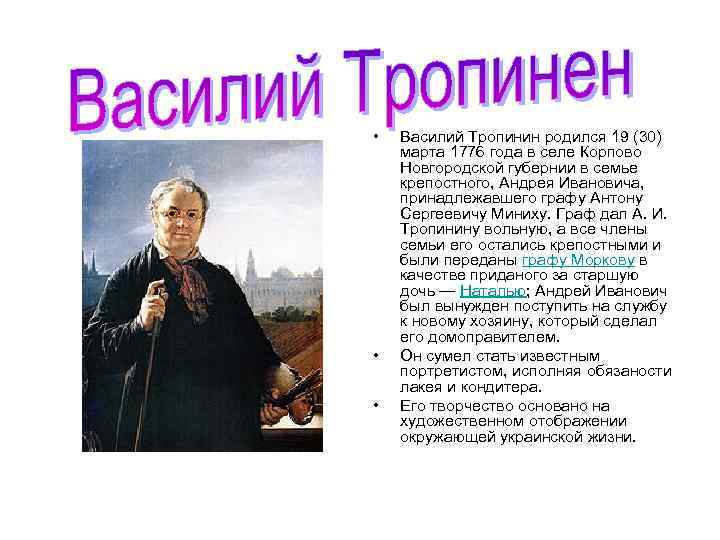 Василий Тропинен

• Василий Тропинин родился 19 (30) марта 1776 года в селе Корпово Новгородской губернии в семье крепостного, Андрея Ивановича, принадлежавшего графу Антону Сергеевичу Миниху. Граф дал А. И. Тропинину вольную, а все члены семьи его остались крепостными и были переданы графу Моркову в качестве приданого за старшую дочь — Наталью; Андрей Иванович был вынужден поступить на службу к новому хозяину, который сделал его домоправителем.

• Он сумел стать известным портретистом, исполняя обязаности лакея и кондитера.

• Его творчество основано на художественном отображении окружающей украинской жизни.